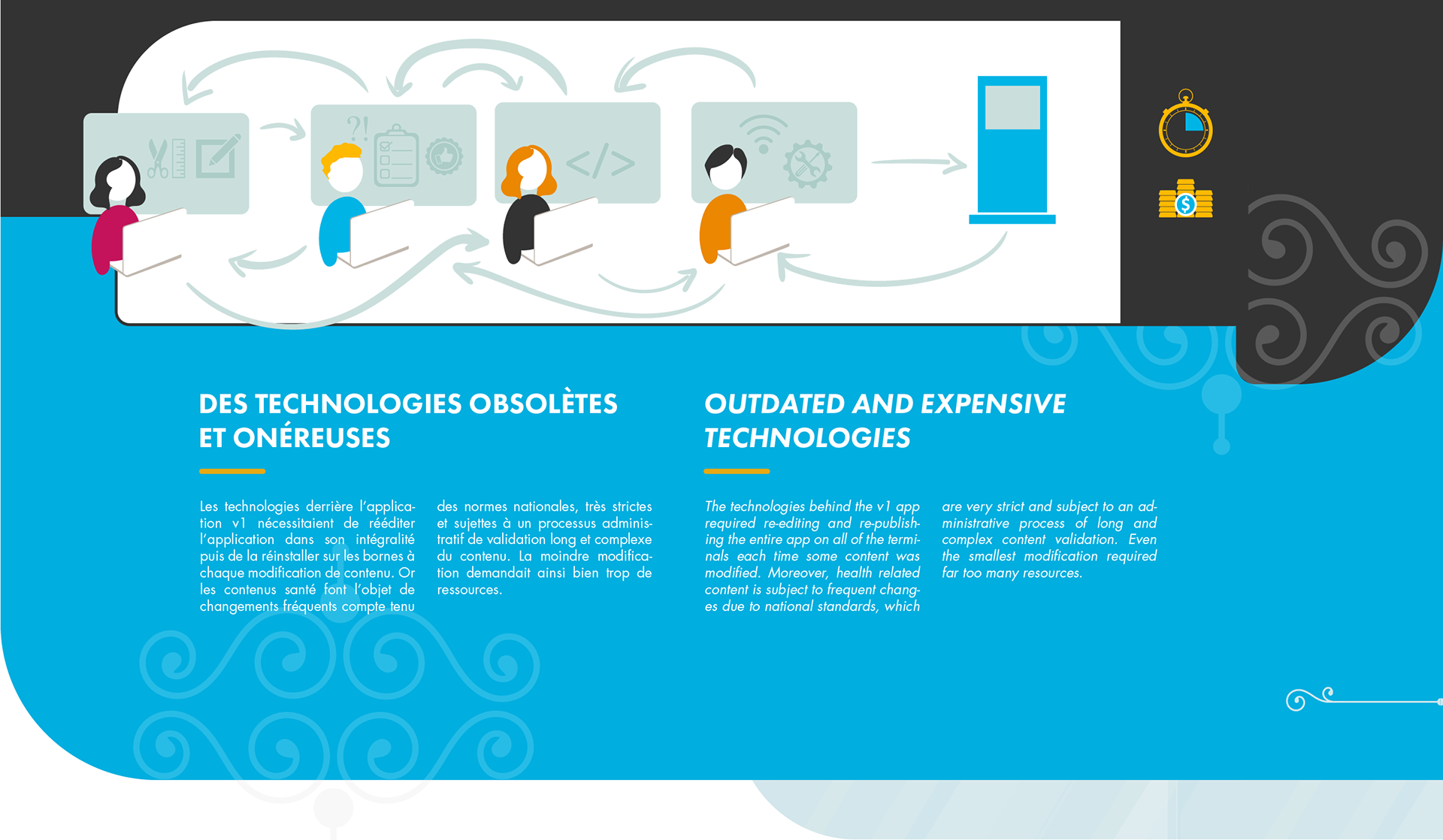 ?!

</>

$

DES TECHNOLOGIES OBSOLÈTES ET ONÉREUSES

Les technologies derrière l'application v1 nécessitaient de rééditer l'application dans son intégralité puis de la réinstaller sur les bornes à chaque modification de contenu. Or les contenus santé font l'objet de changements fréquents compte tenu des normes nationales, très strictes et sujettes à un processus administratif de validation long et complexe du contenu. La moindre modification demandait ainsi bien trop de ressources.

OUTDATED AND EXPENSIVE TECHNOLOGIES

The technologies behind the v1 app required re-editing and re-publishing the entire app on all of the terminals each time some content was modified. Moreover, health related content is subject to frequent changes due to national standards, which are very strict and subject to an administrative process of long and complex content validation. Even the smallest modification required far too many resources.